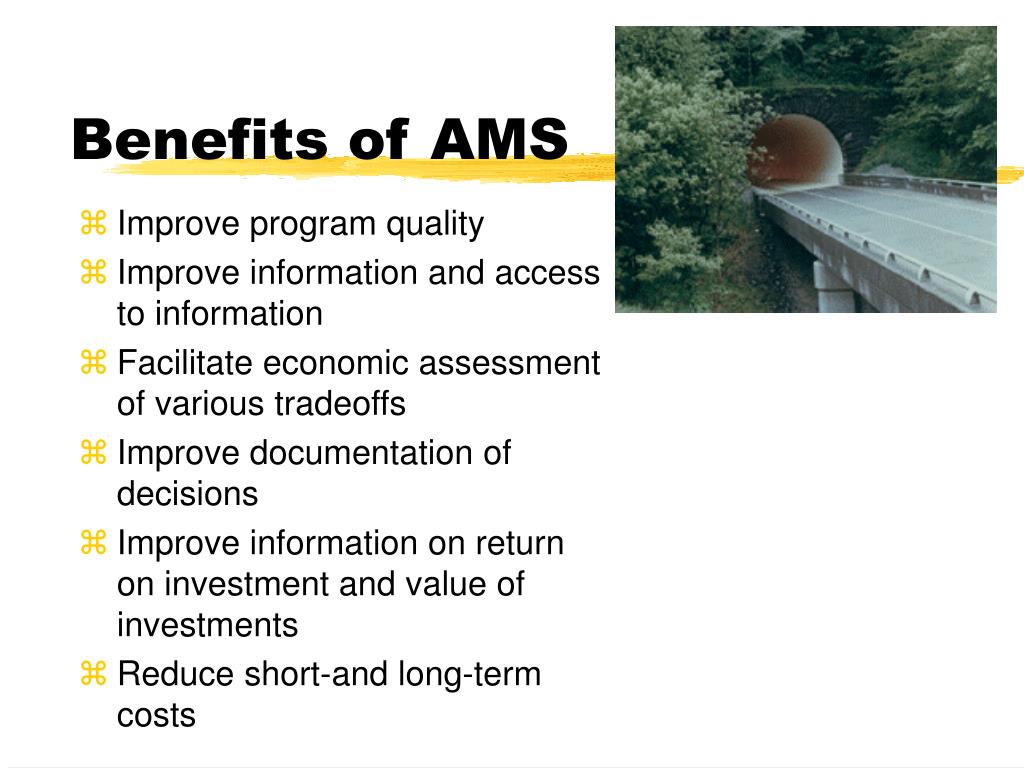 Benefits of AMS

⌘ Improve program quality
⌘ Improve information and access to information
⌘ Facilitate economic assessment of various tradeoffs
⌘ Improve documentation of decisions
⌘ Improve information on return on investment and value of investments
⌘ Reduce short-and long-term costs